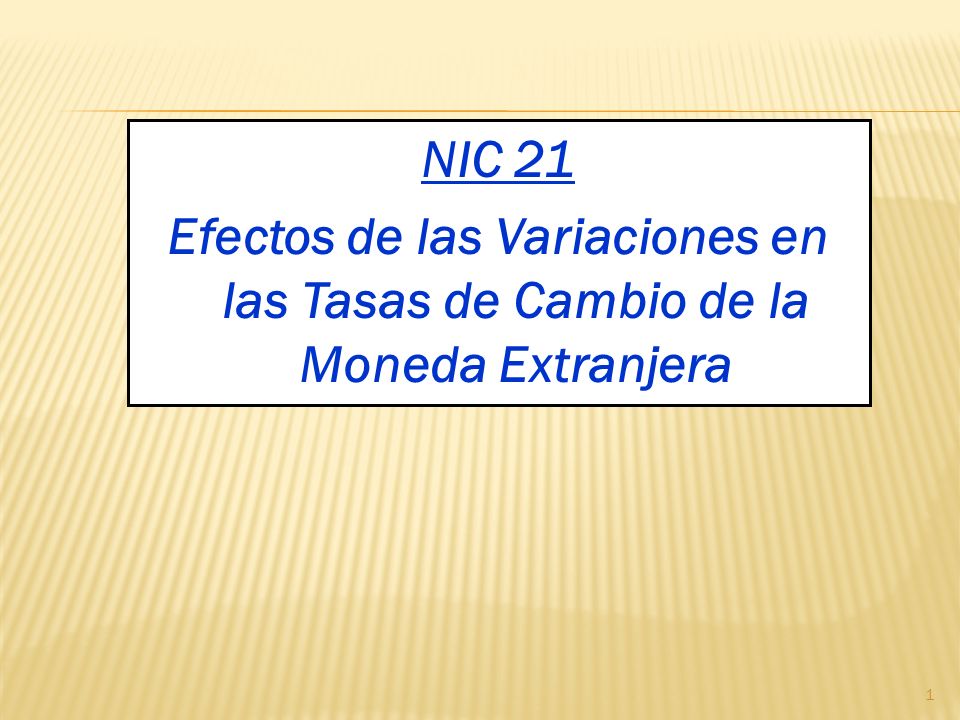 NIC 21

Efectos de las Variaciones en las Tasas de Cambio de la Moneda Extranjera

1